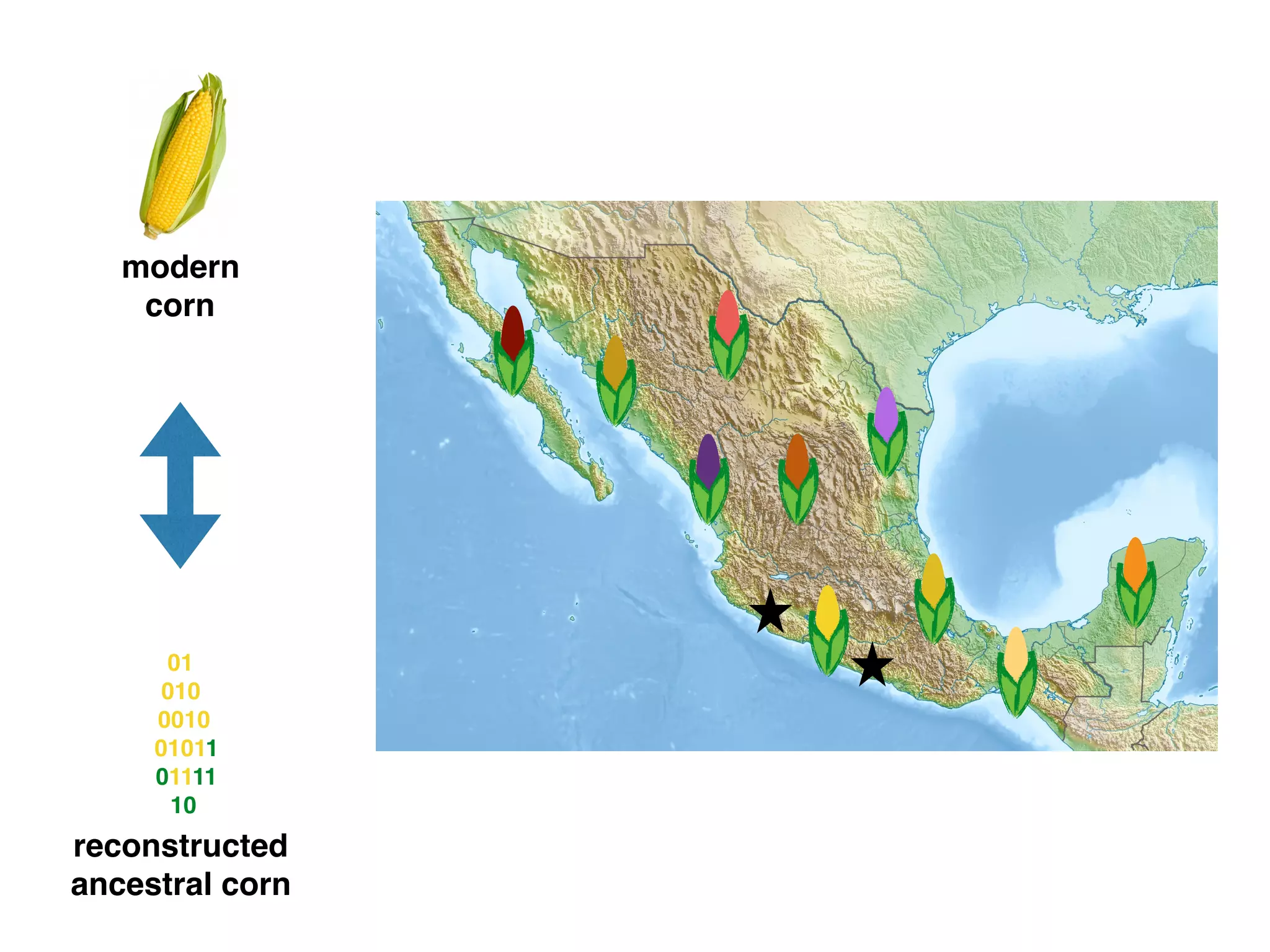 modern corn

01
010
0010
01011
01111
10

reconstructed ancestral corn